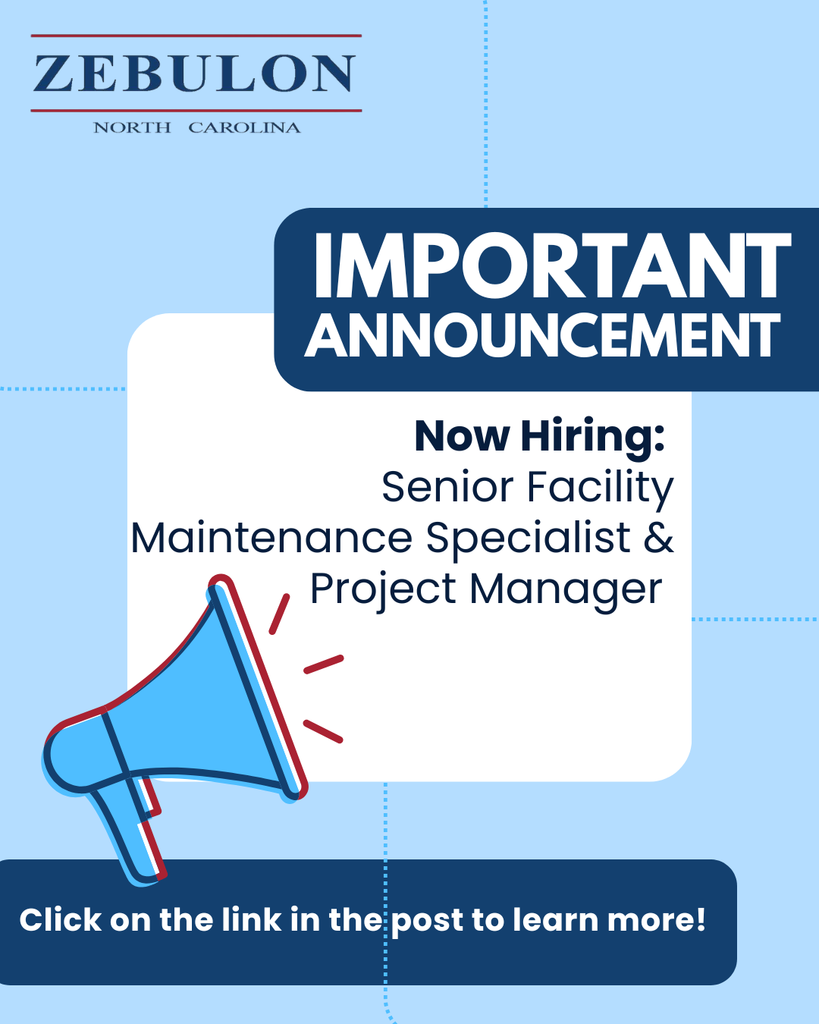 ZEBULON
NORTH CAROLINA

IMPORTANT ANNOUNCEMENT

Now Hiring:
Senior Facility Maintenance Specialist & Project Manager

Click on the link in the post to learn more!